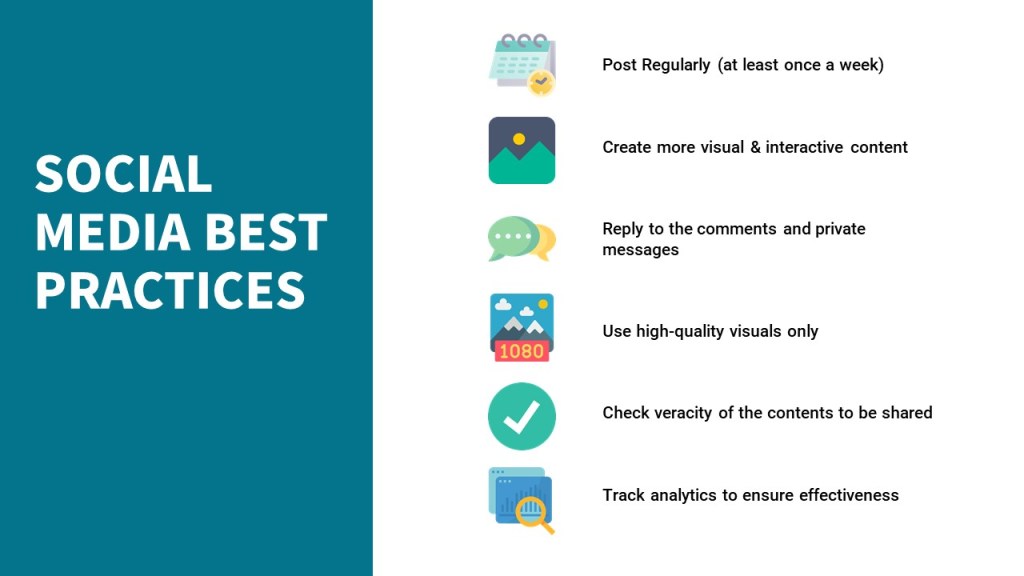 SOCIAL MEDIA BEST PRACTICES

Post Regularly (at least once a week)

Create more visual & interactive content

Reply to the comments and private messages

1080

Use high-quality visuals only

Check veracity of the contents to be shared

Track analytics to ensure effectiveness